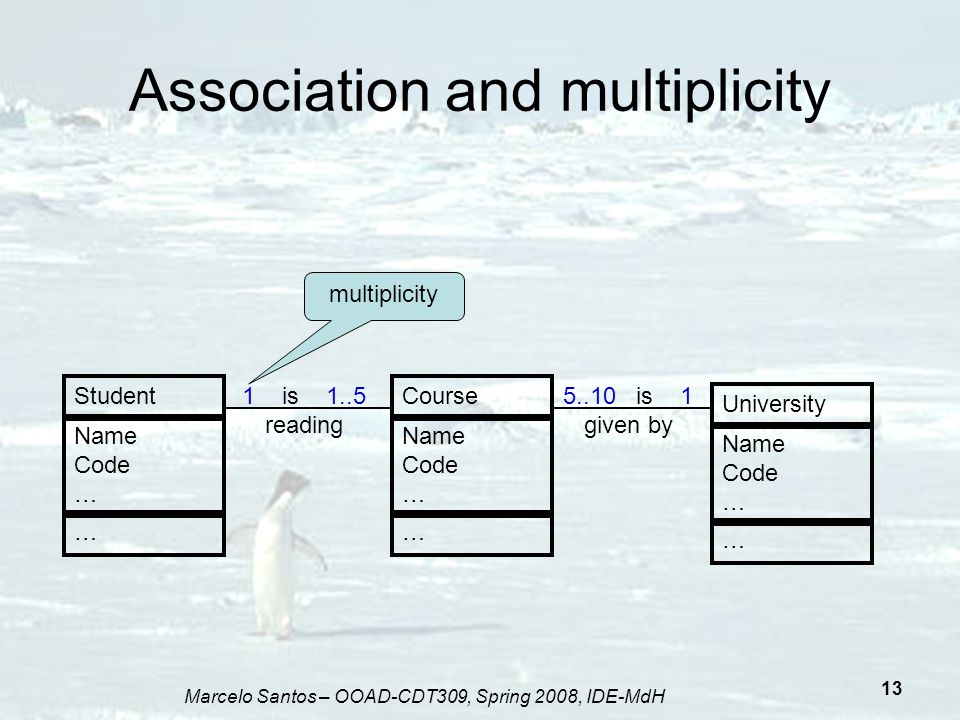 Association and multiplicity

multiplicity

Student
Name
Code
…
…

1 is 1..5
reading

Course
Name
Code
…
…

5..10 is 1
given by

University
Name
Code
…
…

Marcelo Santos – OOAD-CDT309, Spring 2008, IDE-MdH

13